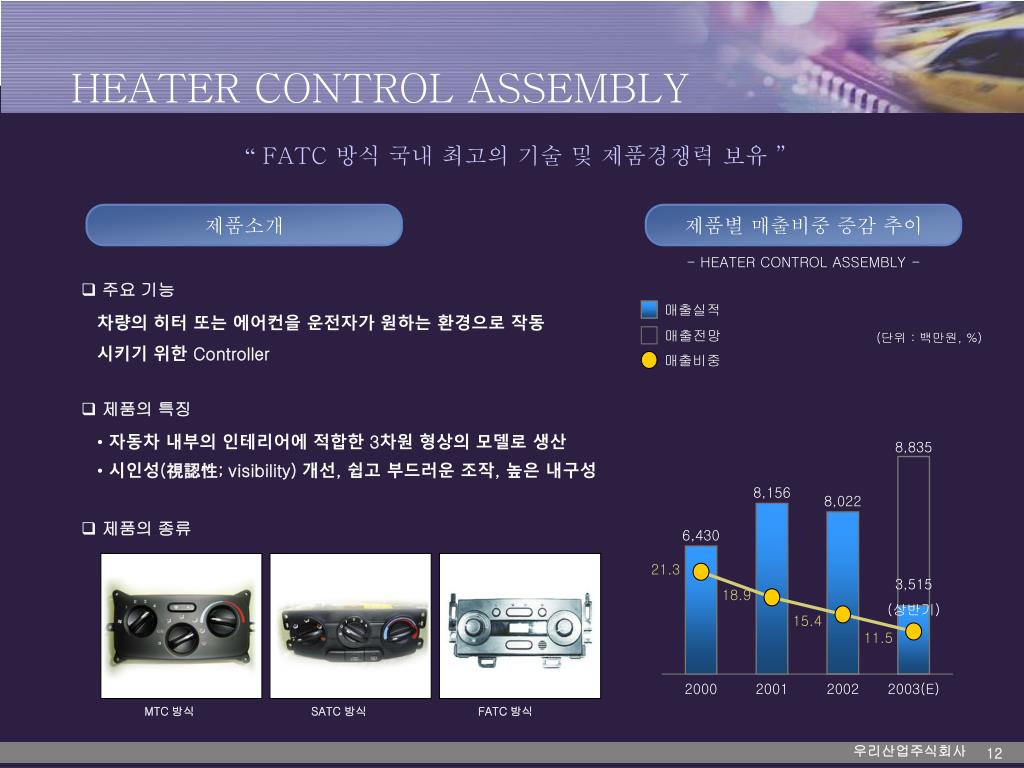 HEATER CONTROL ASSEMBLY

“ FATC 방식 국내 최고의 기술 및 제품경쟁력 보유 ”

제품소개

❑ 주요 기능

차량의 히터 또는 에어컨을 운전자가 원하는 환경으로 작동 시키기 위한 Controller

❑ 제품의 특징

• 자동차 내부의 인테리어에 적합한 3차원 형상의 모델로 생산

• 시인성(視認性; visibility) 개선, 쉽고 부드러운 조작, 높은 내구성

❑ 제품의 종류

MTC 방식

SATC 방식

FATC 방식

제품별 매출비중 증감 추이

- HEATER CONTROL ASSEMBLY -

매출실적

매출전망

매출비중

(단위 : 백만원, %)

6,430

8,156

8,022

8,835

3,515

(상반기)

21.3

18.9

15.4

11.5

2000

2001

2002

2003(E)

우리산업주식회사 12